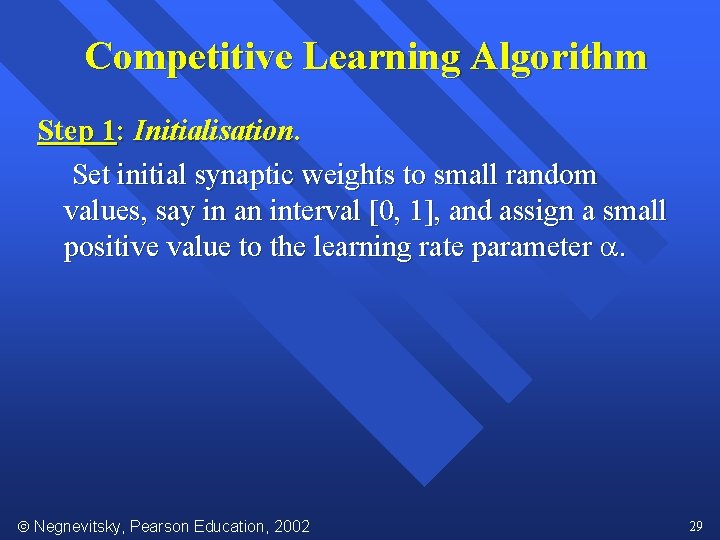 Competitive Learning Algorithm

Step 1: Initialisation.

Set initial synaptic weights to small random values, say in an interval [0, 1], and assign a small positive value to the learning rate parameter $\alpha$.

© Negnevitsky, Pearson Education, 2002

29